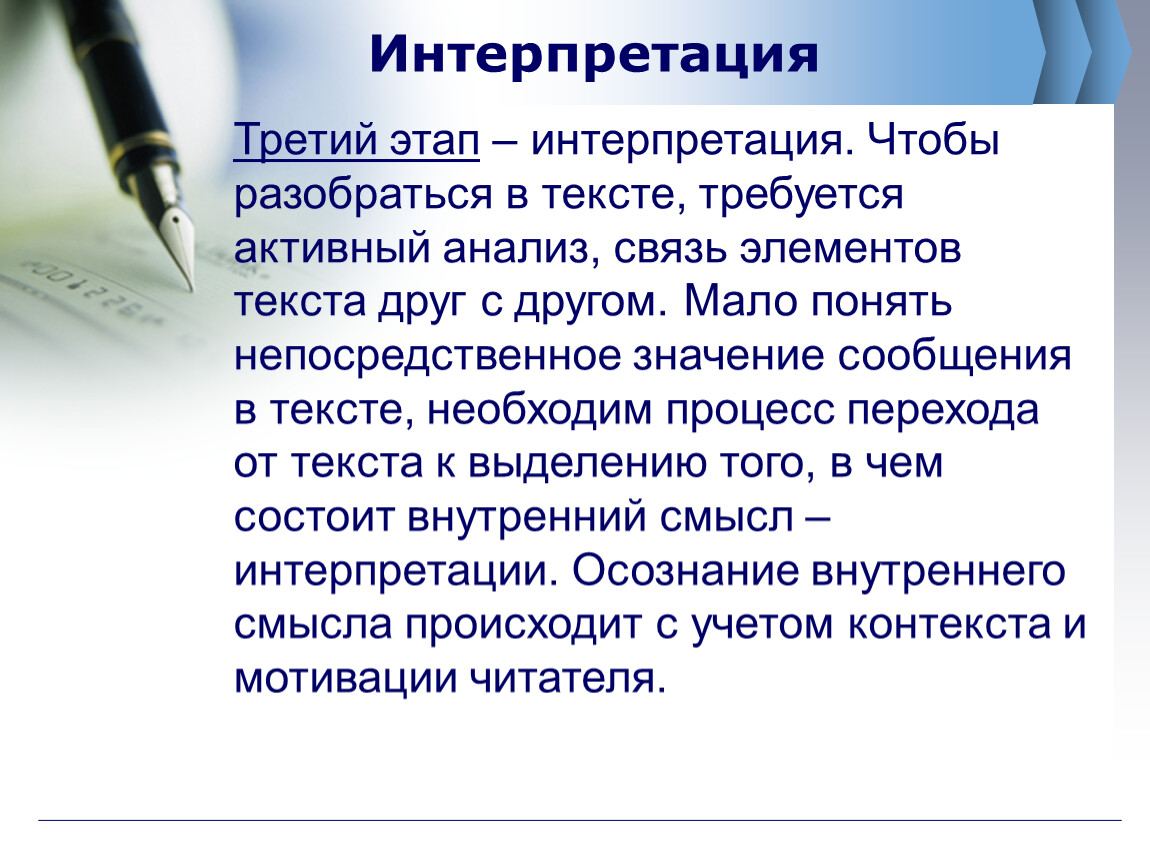 Интерпретация

Третий этап – интерпретация. Чтобы разобраться в тексте, требуется активный анализ, связь элементов текста друг с другом. Мало понять непосредственное значение сообщения в тексте, необходим процесс перехода от текста к выделению того, в чем состоит внутренний смысл – интерпретации. Осознание внутреннего смысла происходит с учетом контекста и мотивации читателя.